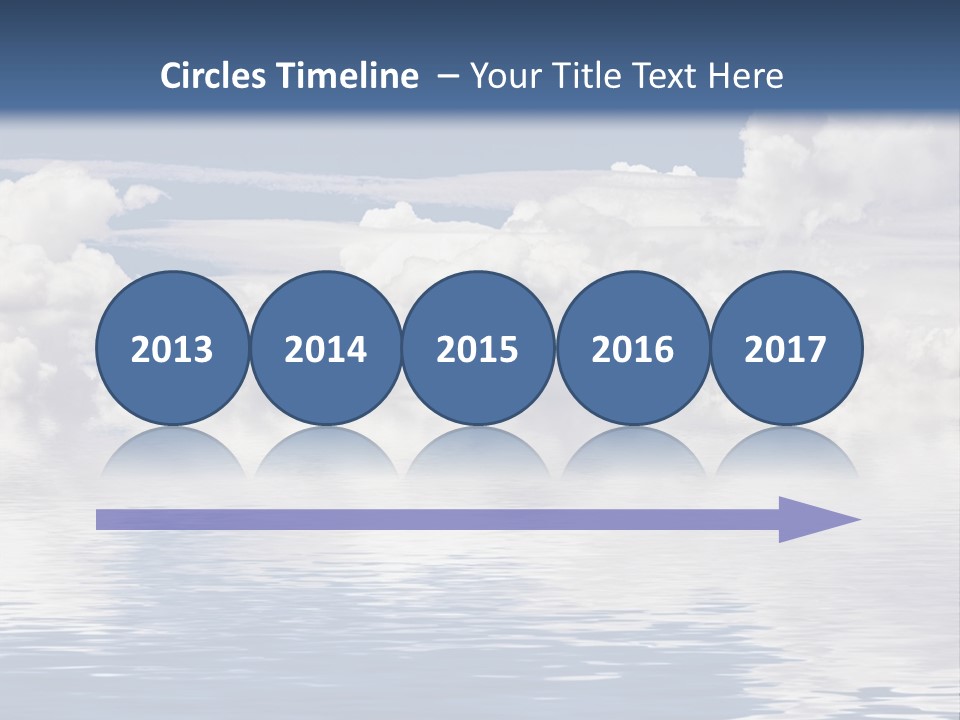 Circles Timeline – Your Title Text Here

2013 2014 2015 2016 2017